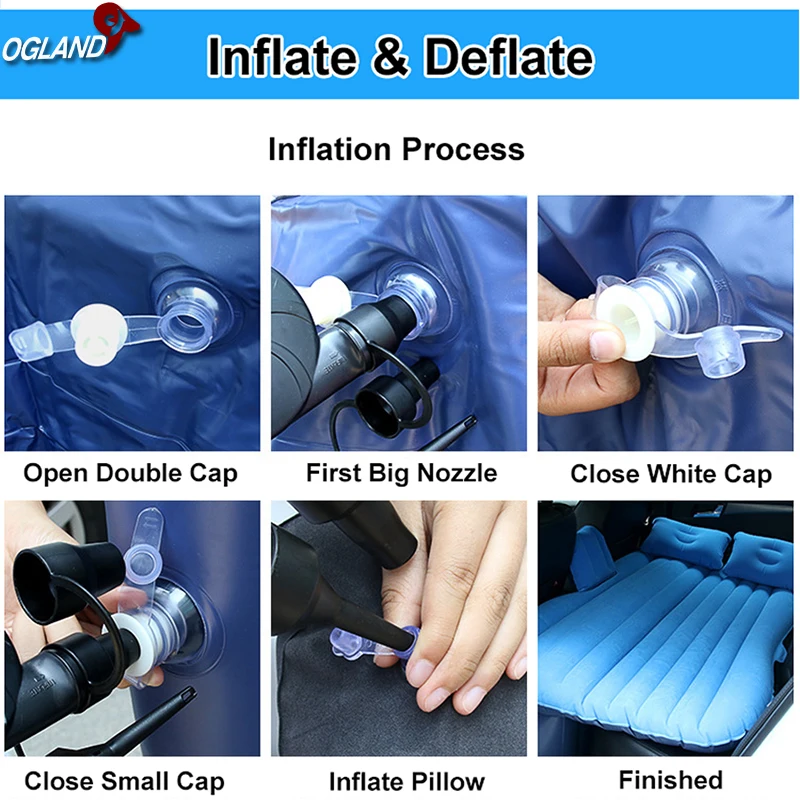 OGLAND

Inflate & Deflate

Inflation Process

Open Double Cap

First Big Nozzle

Close White Cap

Close Small Cap

Inflate Pillow

Finished